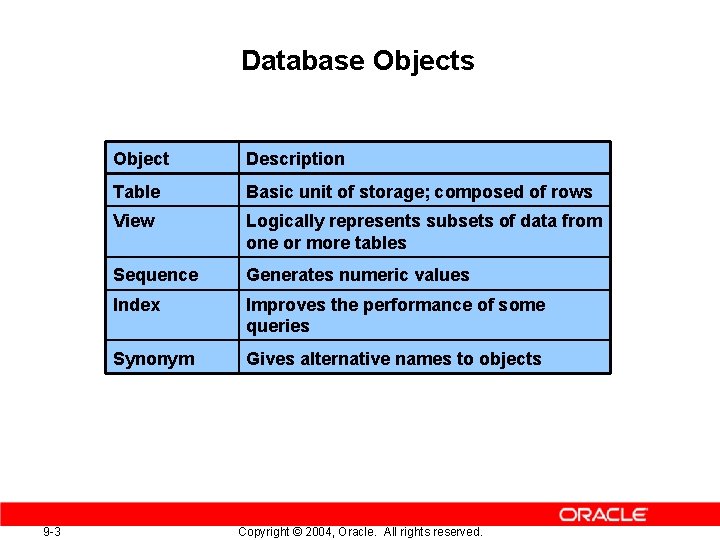 Database Objects

| Object | Description |
|---|---|
| Table | Basic unit of storage; composed of rows |
| View | Logically represents subsets of data from one or more tables |
| Sequence | Generates numeric values |
| Index | Improves the performance of some queries |
| Synonym | Gives alternative names to objects |

ORACLE

9-3

Copyright © 2004, Oracle. All rights reserved.